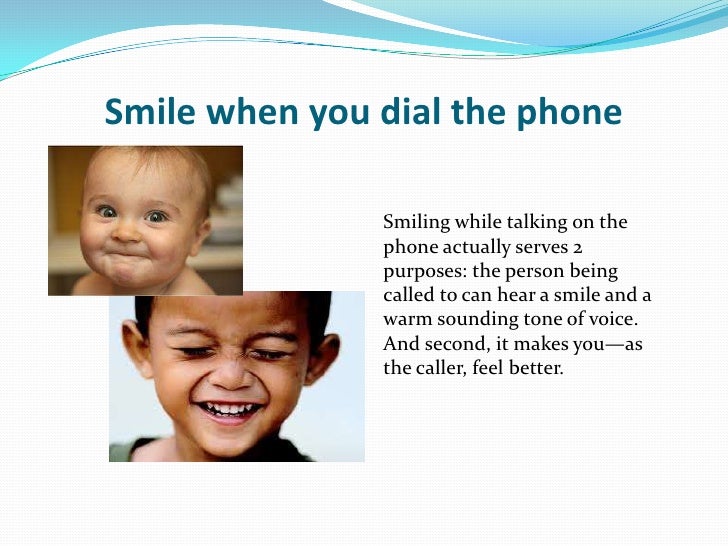 Smile when you dial the phone

Smiling while talking on the phone actually serves 2 purposes: the person being called to can hear a smile and a warm sounding tone of voice. And second, it makes you—as the caller, feel better.